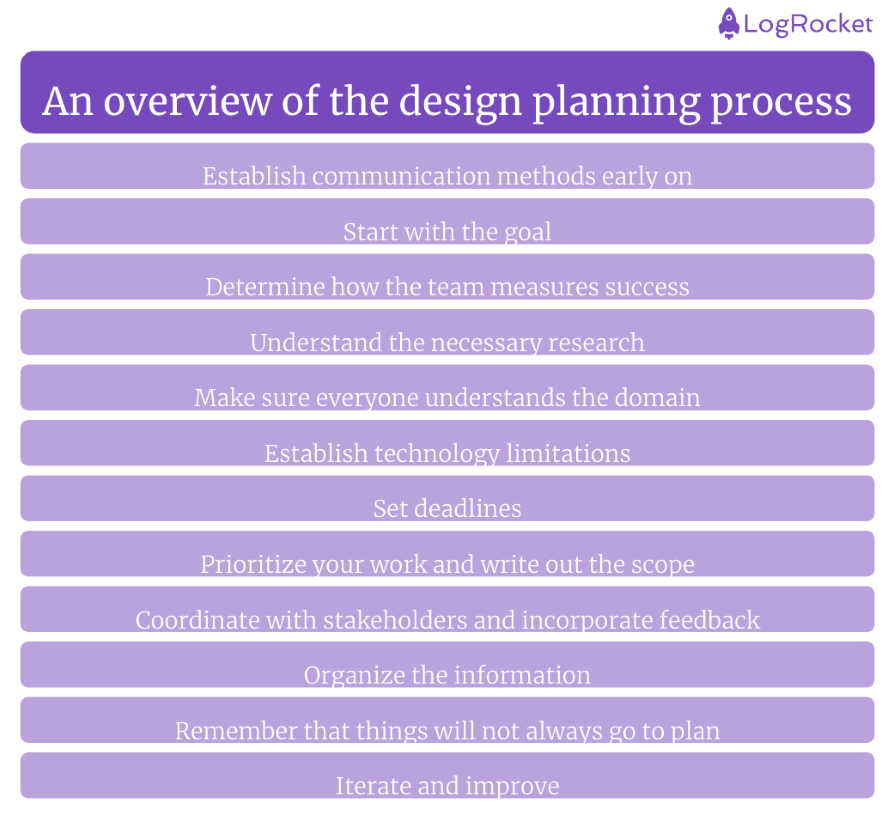 LogRocket

An overview of the design planning process

Establish communication methods early on

Start with the goal

Determine how the team measures success

Understand the necessary research

Make sure everyone understands the domain

Establish technology limitations

Set deadlines

Prioritize your work and write out the scope

Coordinate with stakeholders and incorporate feedback

Organize the information

Remember that things will not always go to plan

Iterate and improve